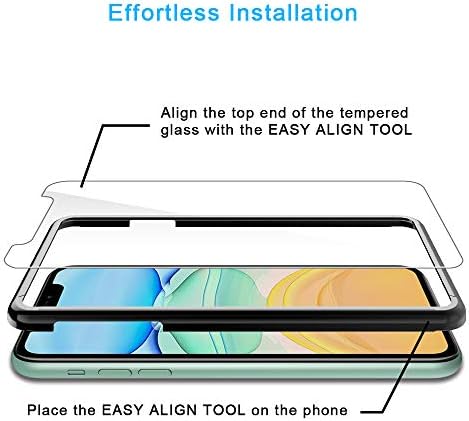 Effortless Installation

Align the top end of the tempered glass with the EASY ALIGN TOOL

Place the EASY ALIGN TOOL on the phone